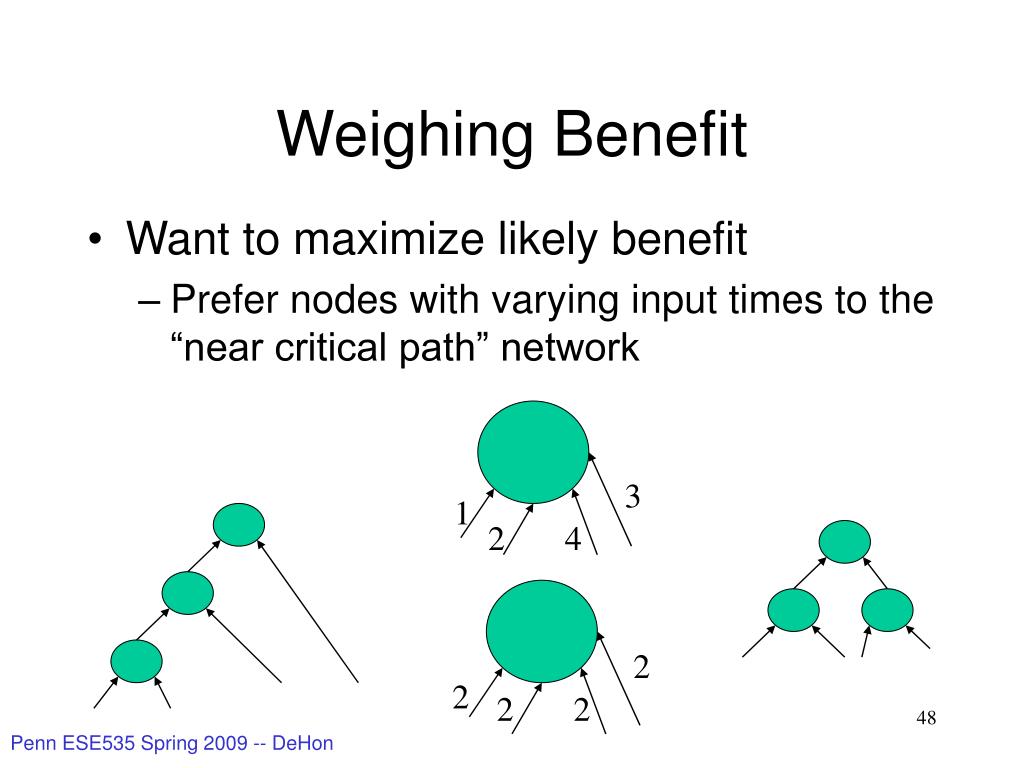 Weighing Benefit

• Want to maximize likely benefit
– Prefer nodes with varying input times to the “near critical path” network

1
2
4
3

2
2
2
2

48

Penn ESE535 Spring 2009 -- DeHon